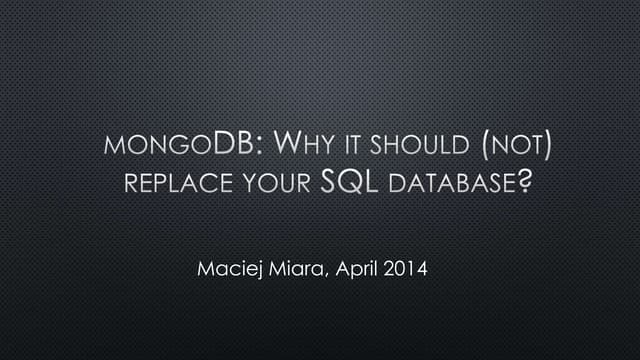 mongoDB: Why it should (not) replace your SQL database?

Maciej Miara, April 2014